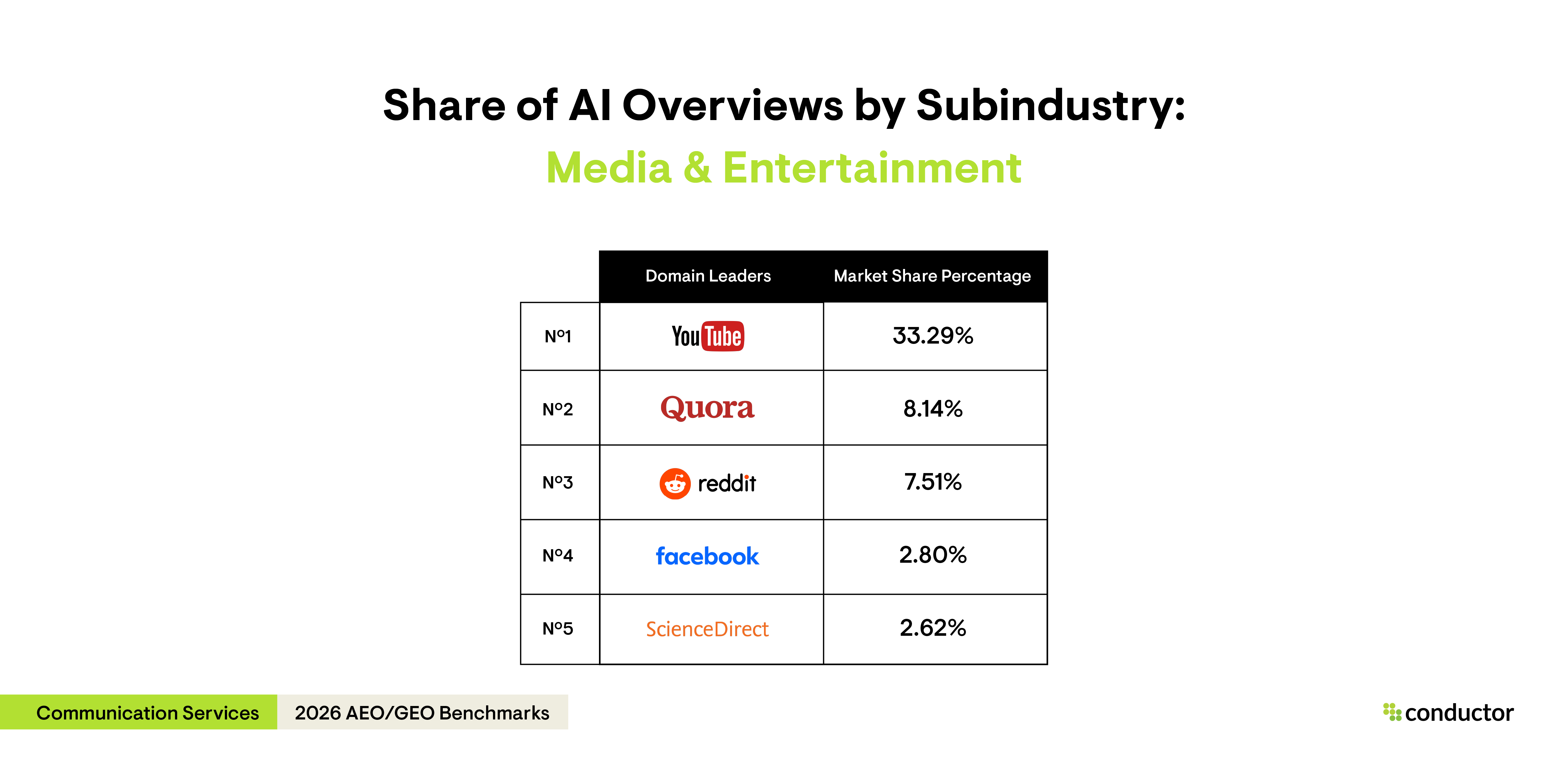 Share of AI Overviews by Subindustry:
Media & Entertainment

| | Domain Leaders | Market Share Percentage |
|---|---|---|
| Nº1 | YouTube | 33.29% |
| Nº2 | Quora | 8.14% |
| Nº3 | reddit | 7.51% |
| Nº4 | facebook | 2.80% |
| Nº5 | ScienceDirect | 2.62% |

Communication Services
2026 AEO/GEO Benchmarks

conductor